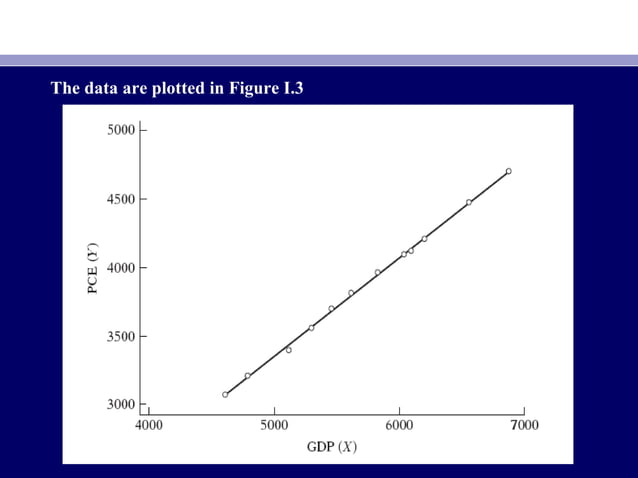 The data are plotted in Figure I.3

5000
4500
4000
3500
3000
PCE ($Y$)
4000
5000
6000
7000
GDP ($X$)